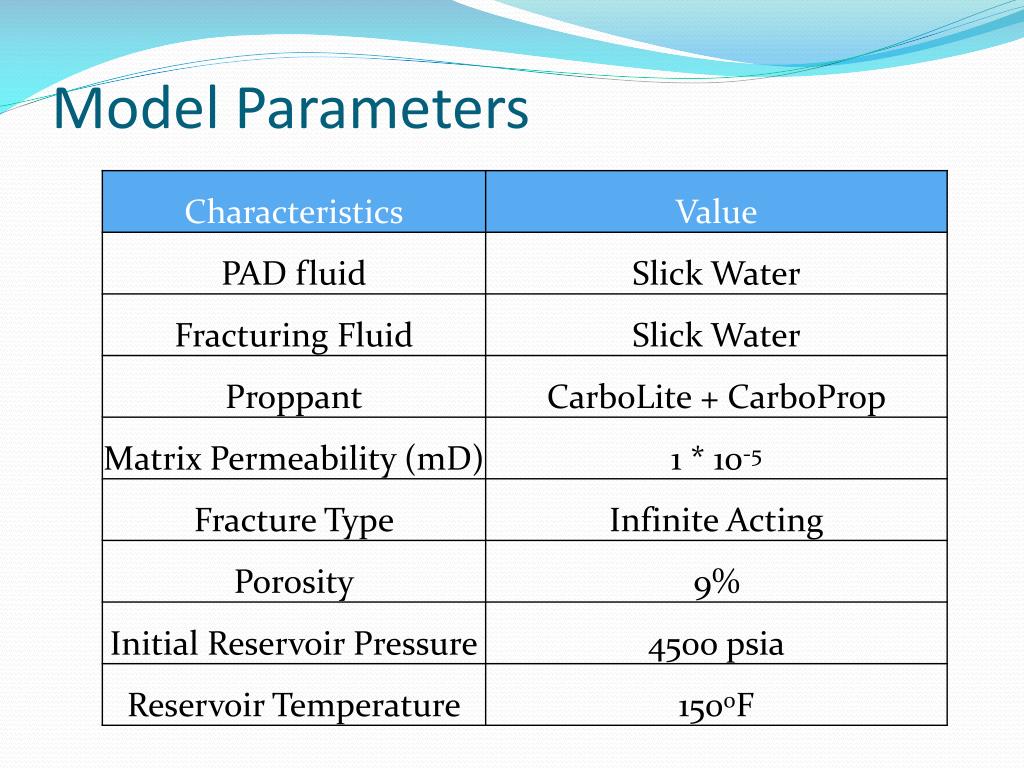 Model Parameters

| Characteristics | Value |
|---|---|
| PAD fluid | Slick Water |
| Fracturing Fluid | Slick Water |
| Proppant | CarboLite + CarboProp |
| Matrix Permeability (mD) | $1 * 10^{-5}$ |
| Fracture Type | Infinite Acting |
| Porosity | 9% |
| Initial Reservoir Pressure | 4500 psia |
| Reservoir Temperature | $150^{0}$F |